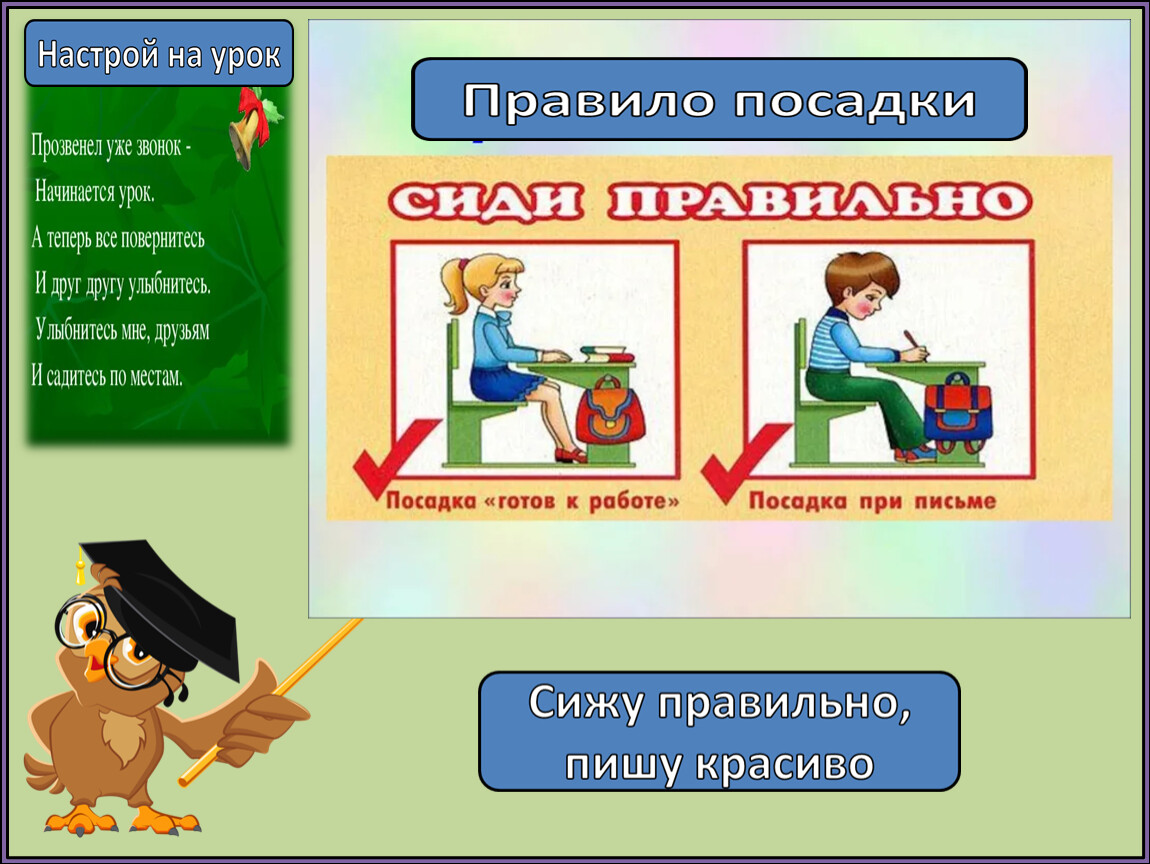 Настрой на урок

Прозвенел уже звонок -
Начинается урок.
А теперь все повернитесь
И друг другу улыбнитесь.
Улыбнитесь мне, друзьям
И садитесь по местам.

Правило посадки

СИДИ ПРАВИЛЬНО

Посадка «готов к работе»

Посадка при письме

Сижу правильно, пишу красиво